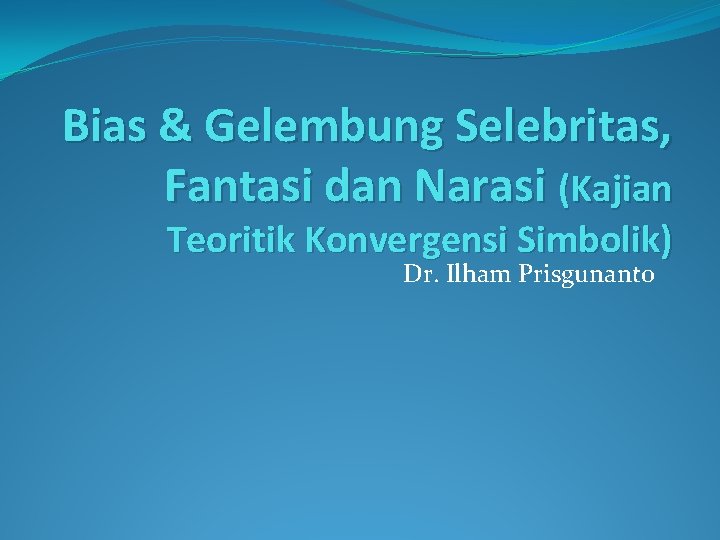 Bias & Gelembung Selebritas, Fantasi dan Narasi (Kajian Teoritik Konvergensi Simbolik)

Dr. Ilham Prisgunanto